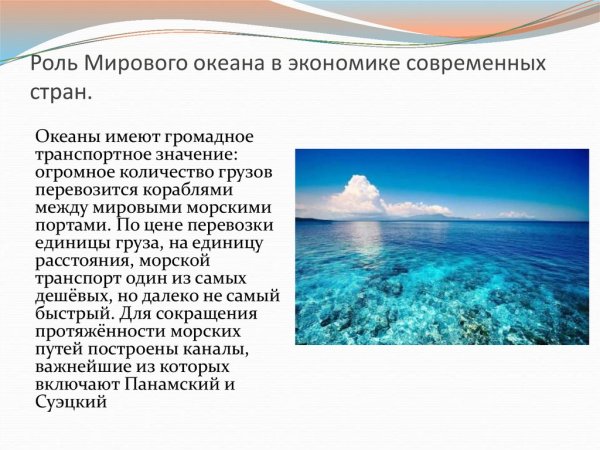 Роль Мирового океана в экономике современных стран.

Океаны имеют громадное транспортное значение: огромное количество грузов перевозится кораблями между мировыми морскими портами. По цене перевозки единицы груза, на единицу расстояния, морской транспорт один из самых дешёвых, но далеко не самый быстрый. Для сокращения протяжённости морских путей построены каналы, важнейшие из которых включают Панамский и Суэцкий